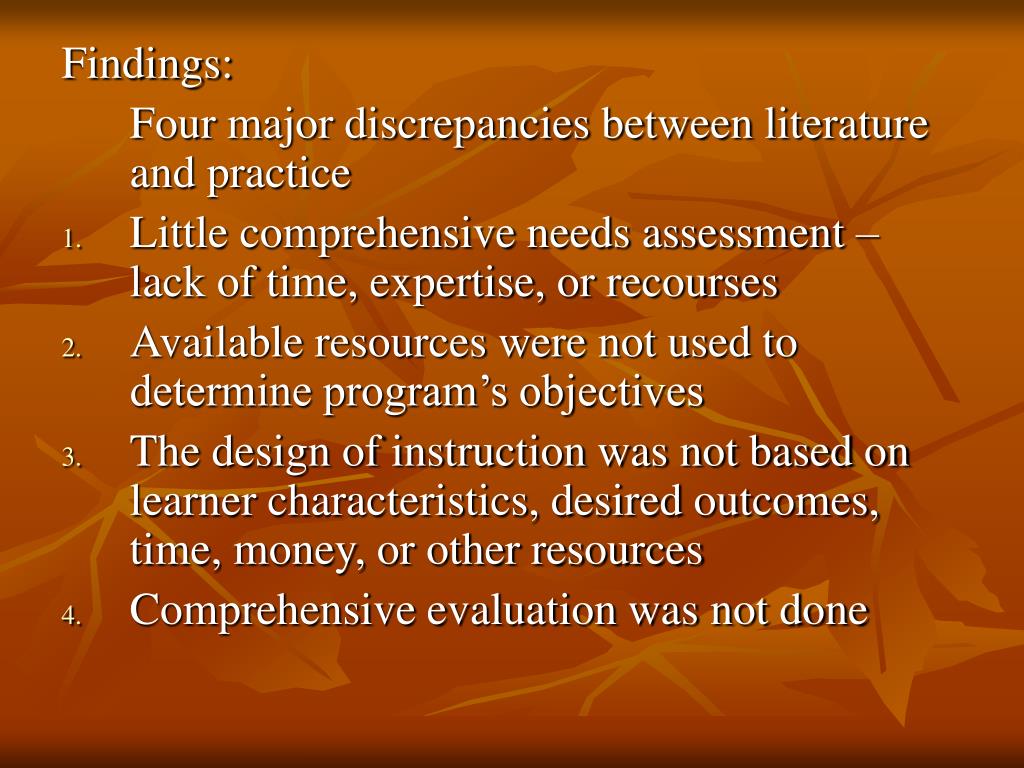 Findings:

Four major discrepancies between literature and practice

1. Little comprehensive needs assessment – lack of time, expertise, or recourses
2. Available resources were not used to determine program’s objectives
3. The design of instruction was not based on learner characteristics, desired outcomes, time, money, or other resources
4. Comprehensive evaluation was not done